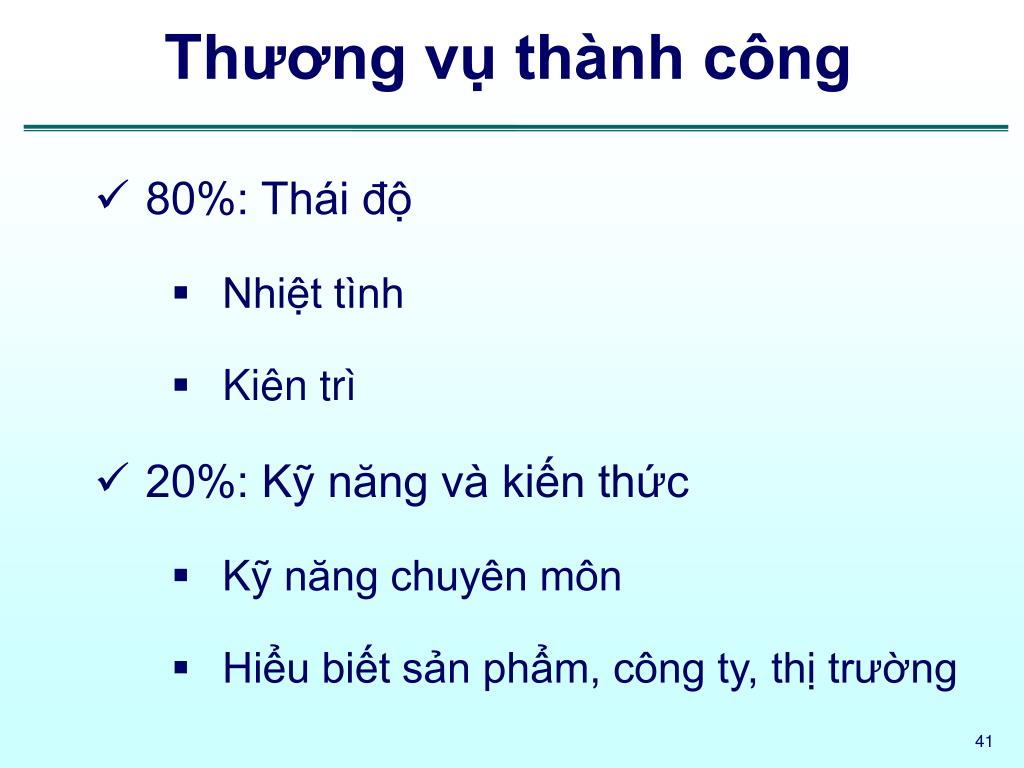 Thương vụ thành công

✓ 80%: Thái độ

▪ Nhiệt tình

▪ Kiên trì

✓ 20%: Kỹ năng và kiến thức

▪ Kỹ năng chuyên môn

▪ Hiểu biết sản phẩm, công ty, thị trường

41